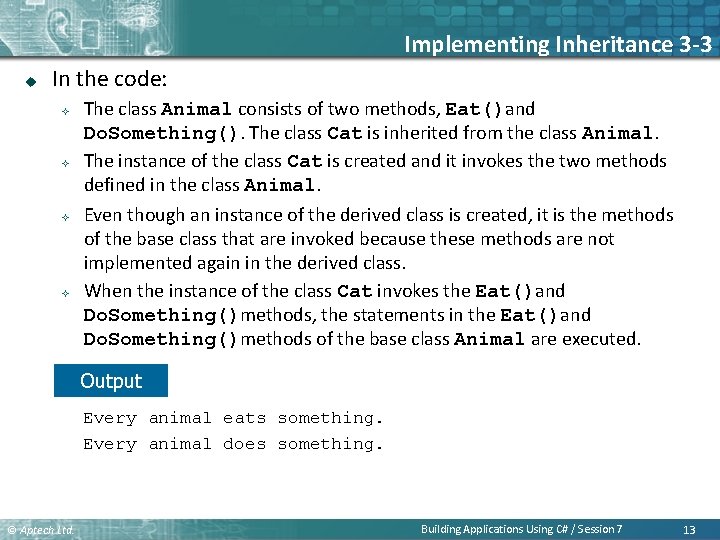 Implementing Inheritance 3-3

In the code:

The class Animal consists of two methods, Eat() and DoSomething(). The class Cat is inherited from the class Animal.

The instance of the class Cat is created and it invokes the two methods defined in the class Animal.

Even though an instance of the derived class is created, it is the methods of the base class that are invoked because these methods are not implemented again in the derived class.

When the instance of the class Cat invokes the Eat() and DoSomething() methods, the statements in the Eat() and DoSomething() methods of the base class Animal are executed.

Output

Every animal eats something.
Every animal does something.

© Aptech Ltd.

Building Applications Using C# / Session 7

13